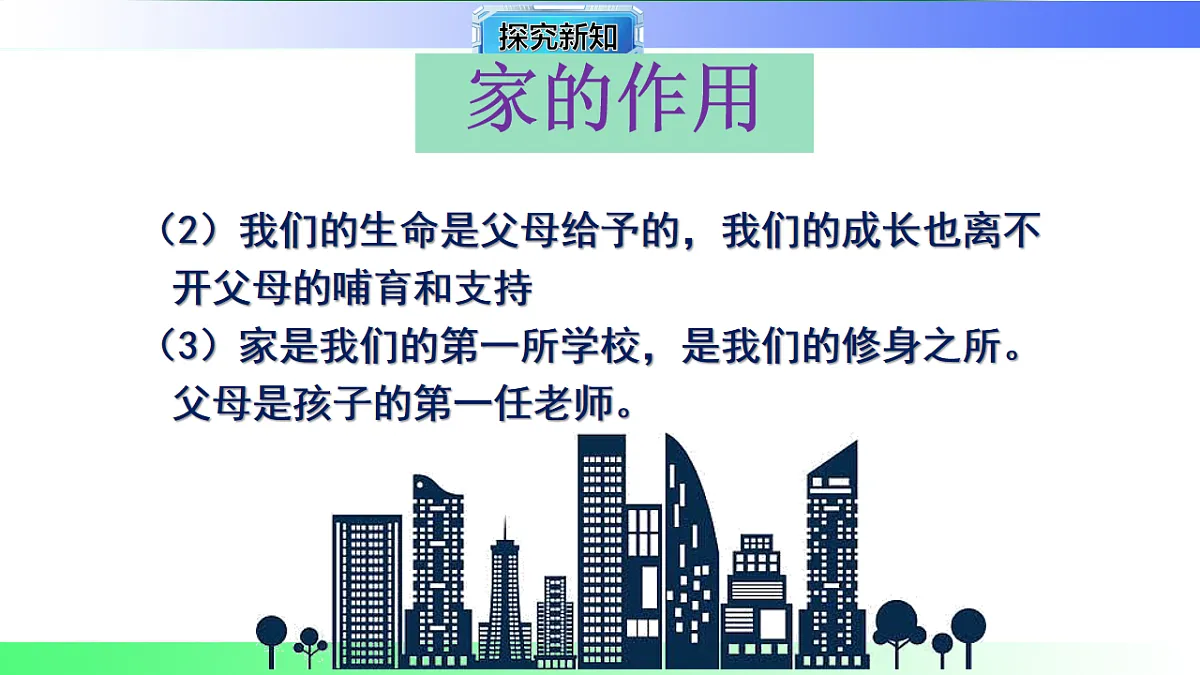 探究新知

家的作用

（2）我们的生命是父母给予的，我们的成长也离不开父母的哺育和支持

（3）家是我们的第一所学校，是我们的修身之所。父母是孩子的第一任老师。